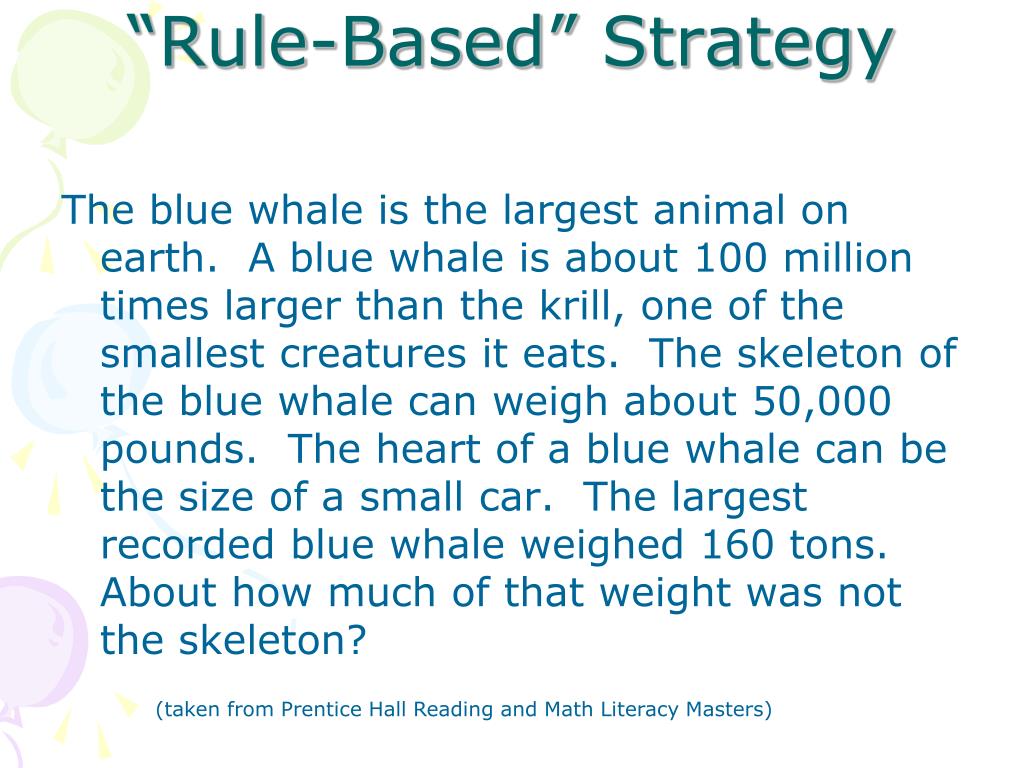 “Rule-Based” Strategy

The blue whale is the largest animal on earth. A blue whale is about 100 million times larger than the krill, one of the smallest creatures it eats. The skeleton of the blue whale can weigh about 50,000 pounds. The heart of a blue whale can be the size of a small car. The largest recorded blue whale weighed 160 tons. About how much of that weight was not the skeleton?

(taken from Prentice Hall Reading and Math Literacy Masters)